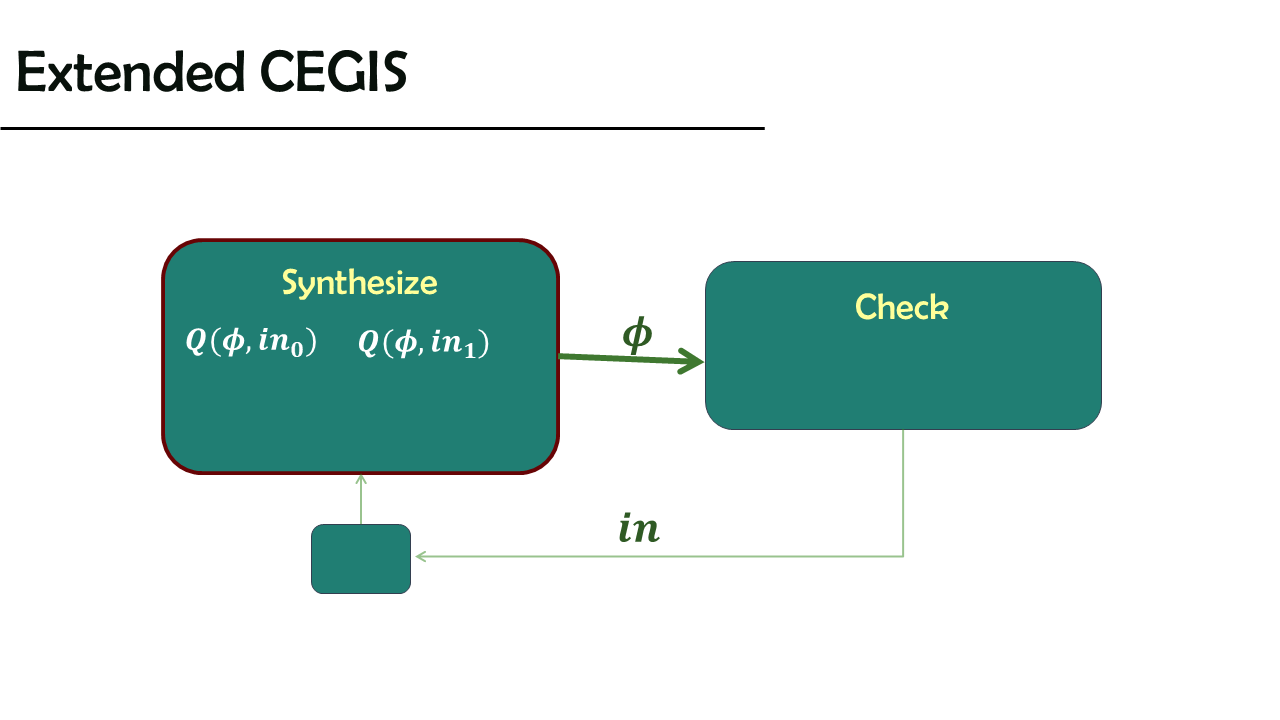 Extended CEGIS

Synthesize

$Q(\phi, in_0)$ $Q(\phi, in_1)$

$\phi$

Check

$in$